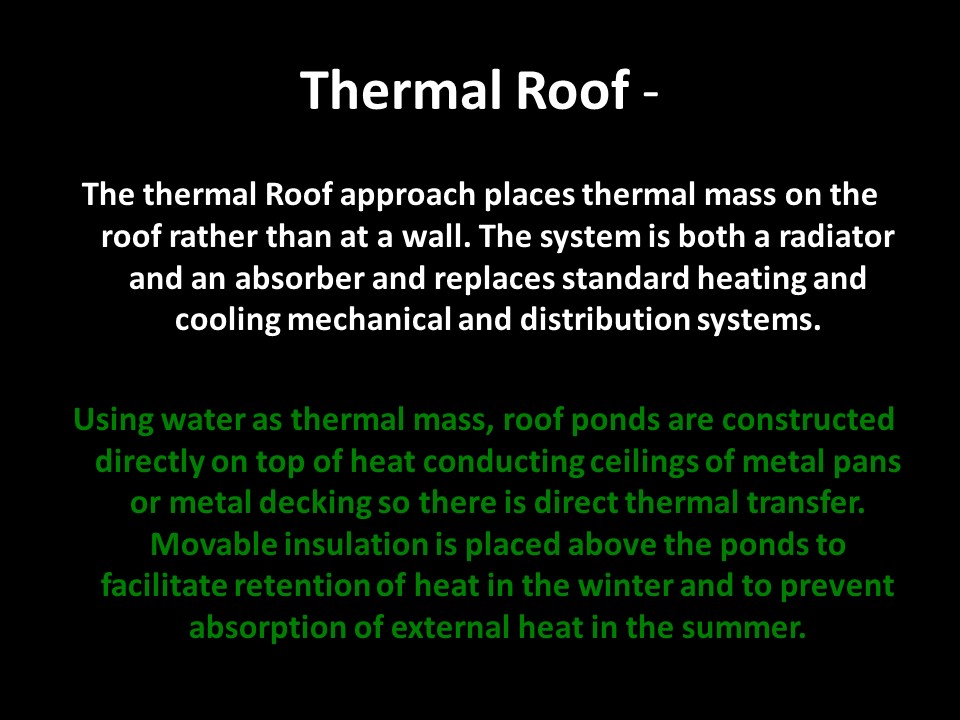 Thermal Roof -

The thermal Roof approach places thermal mass on the roof rather than at a wall. The system is both a radiator and an absorber and replaces standard heating and cooling mechanical and distribution systems.

Using water as thermal mass, roof ponds are constructed directly on top of heat conducting ceilings of metal pans or metal decking so there is direct thermal transfer. Movable insulation is placed above the ponds to facilitate retention of heat in the winter and to prevent absorption of external heat in the summer.